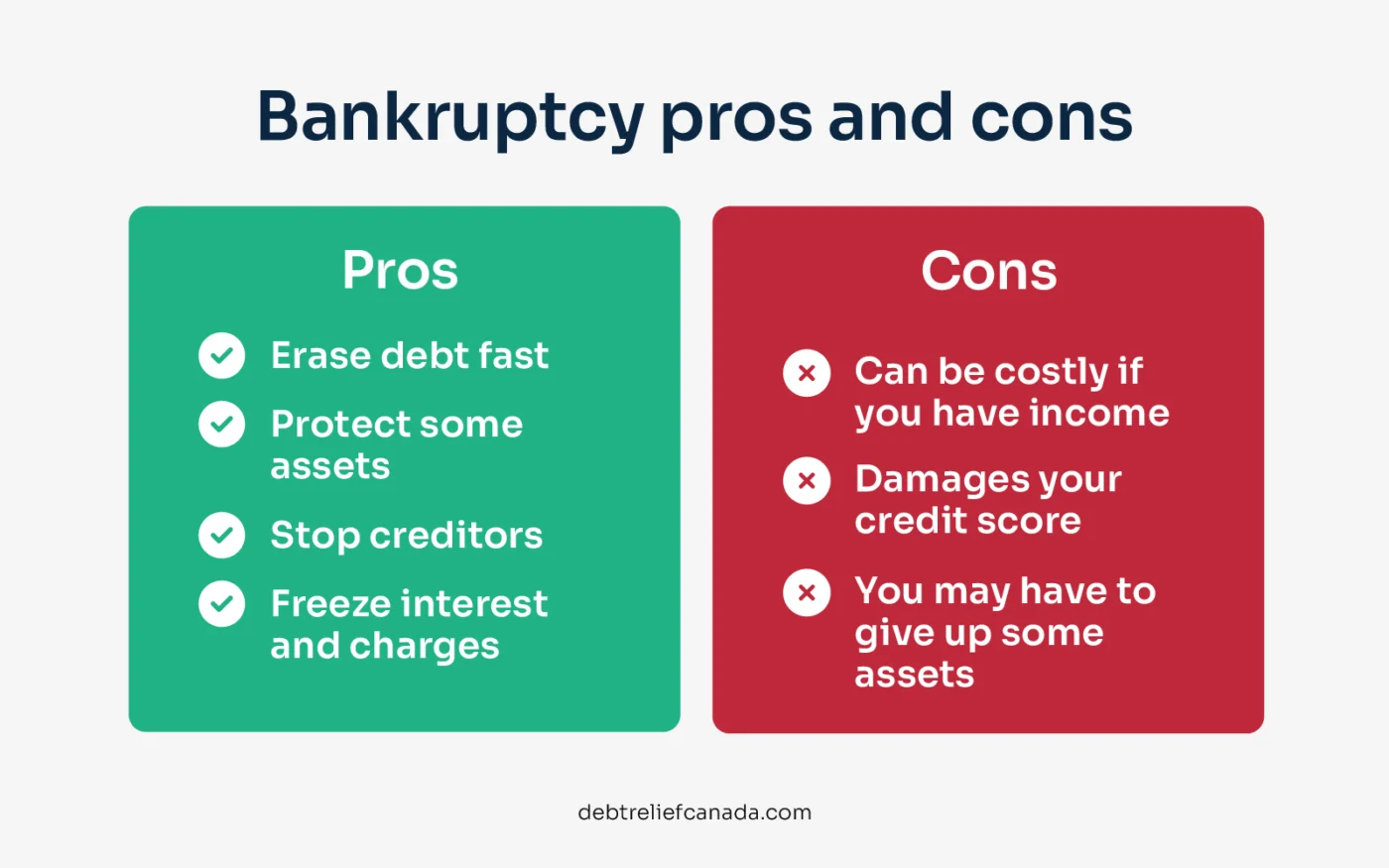 Bankruptcy pros and cons

Pros

Erase debt fast

Protect some assets

Stop creditors

Freeze interest and charges

Cons

Can be costly if you have income

Damages your credit score

You may have to give up some assets

debtreliefcanada.com